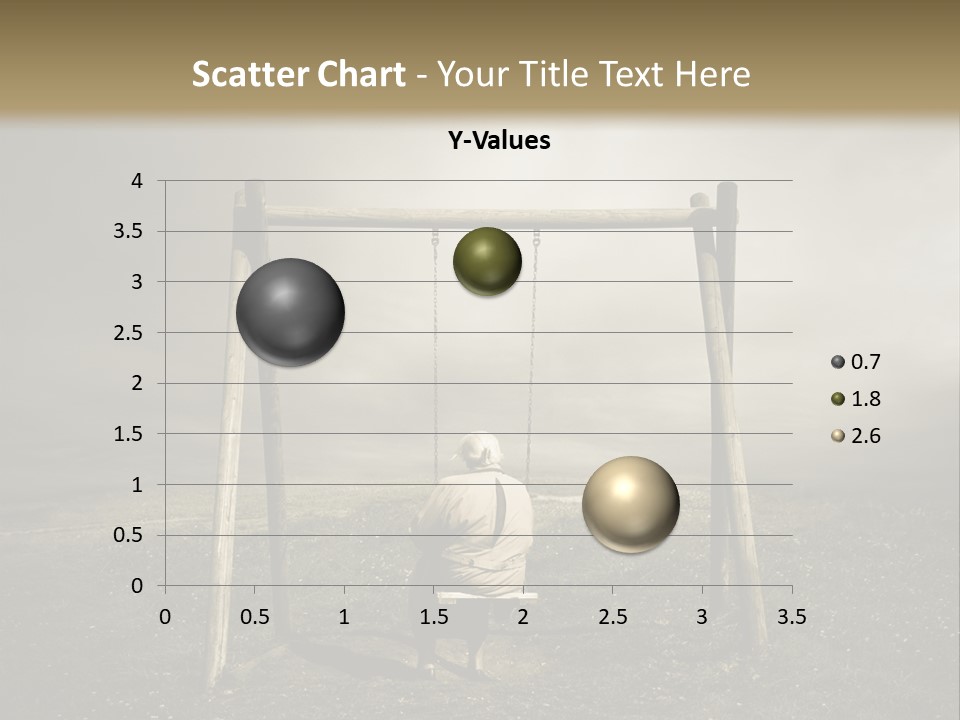 Scatter Chart - Your Title Text Here

Y-Values

4
3.5
3
2.5
2
1.5
1
0.5
0

0 0.5 1 1.5 2 2.5 3 3.5

0.7
1.8
2.6